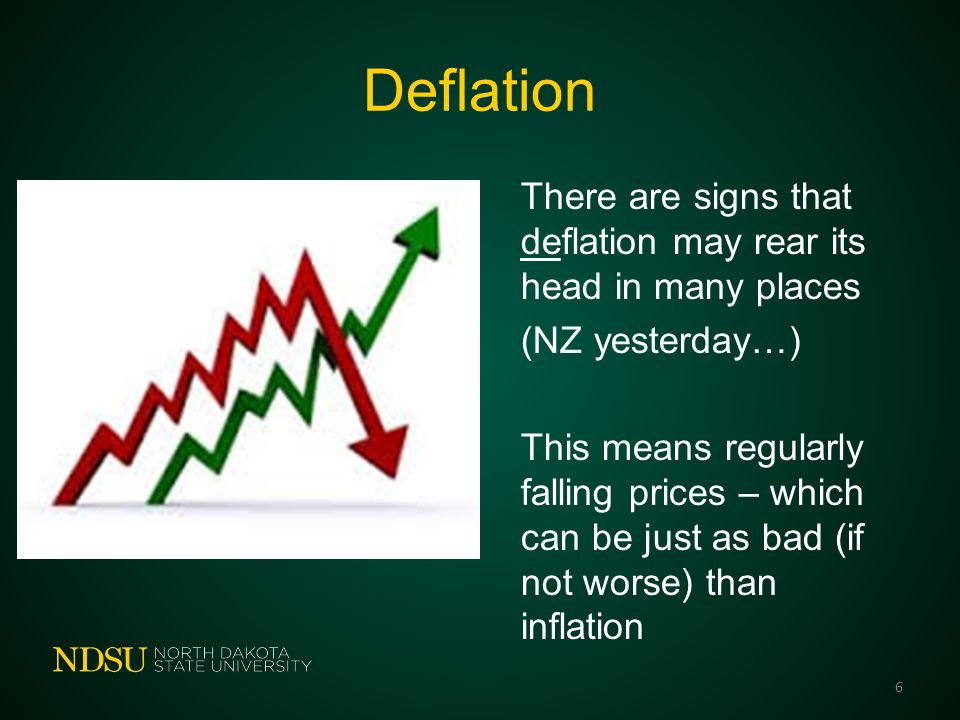 Deflation

There are signs that deflation may rear its head in many places

(NZ yesterday…)

This means regularly falling prices – which can be just as bad (if not worse) than inflation

NDSU NORTH DAKOTA STATE UNIVERSITY

6